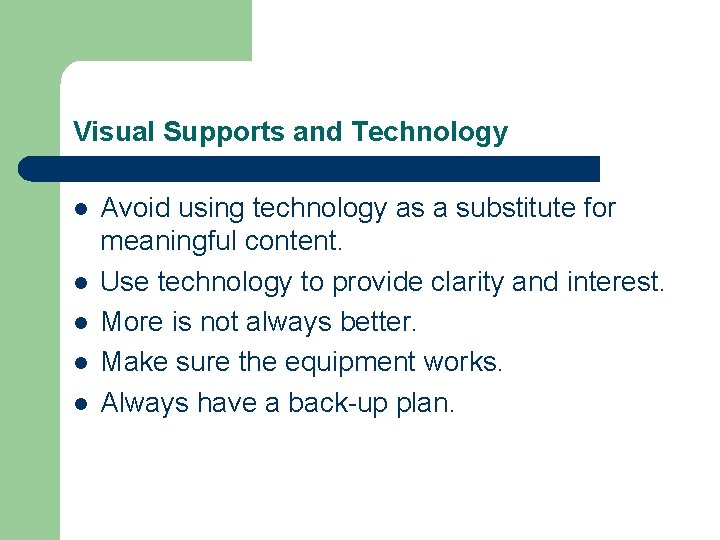 Visual Supports and Technology

- Avoid using technology as a substitute for meaningful content.
- Use technology to provide clarity and interest.
- More is not always better.
- Make sure the equipment works.
- Always have a back-up plan.